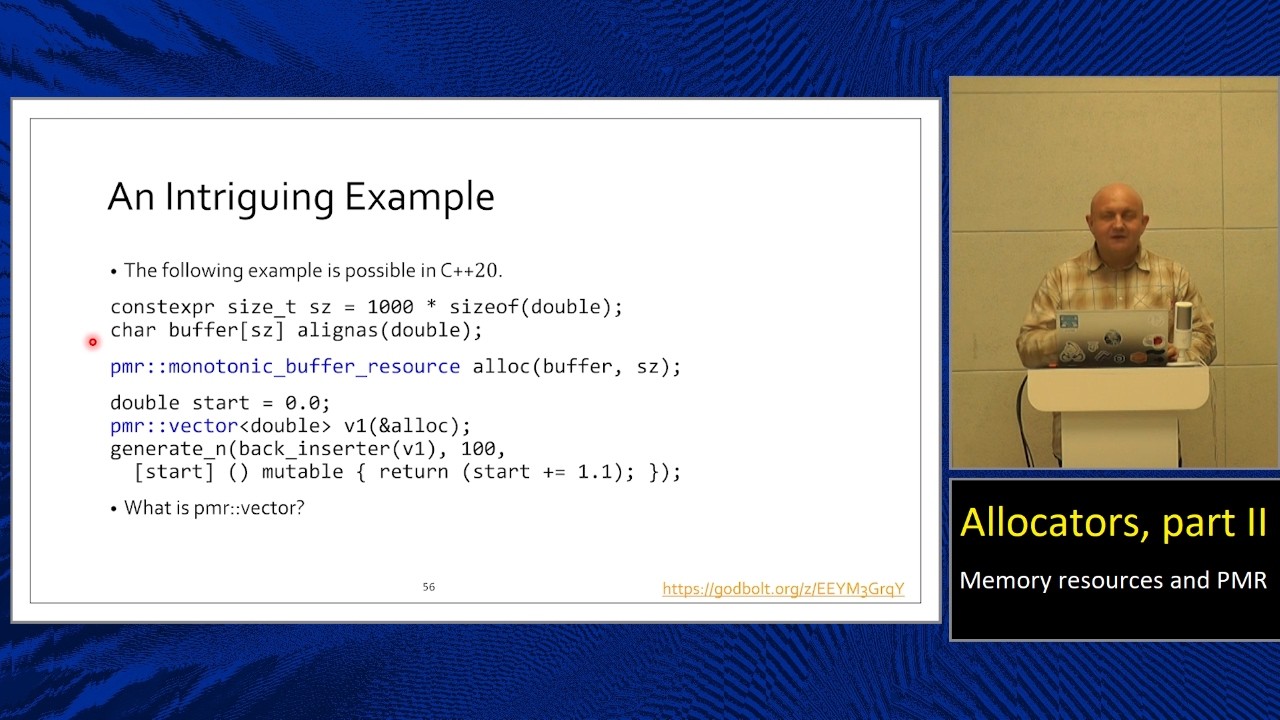 An Intriguing Example

• The following example is possible in C++20.

constexpr size_t sz = 1000 * sizeof(double);
char buffer[sz] alignas(double);

pmr::monotonic_buffer_resource alloc(buffer, sz);

double start = 0.0;
pmr::vector<double> v1(&alloc);
generate_n(back_inserter(v1), 100,
  [start] () mutable { return (start += 1.1); });

• What is pmr::vector?

56

https://godbolt.org/z/EEYM3GrqY

Allocators, part II

Memory resources and PMR